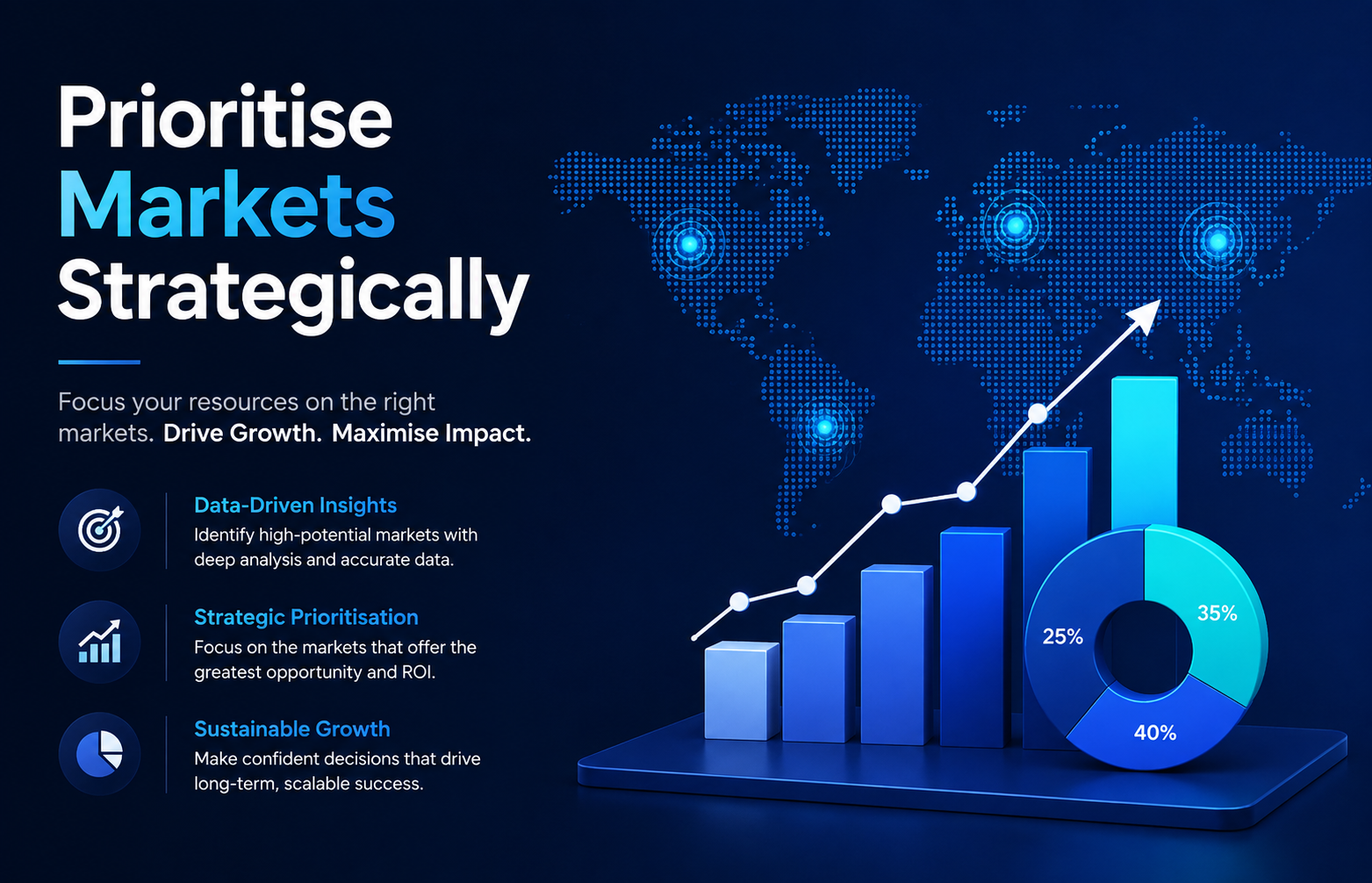 Prioritise Markets Strategically

Focus your resources on the right markets. Drive Growth. Maximise Impact.

Data-Driven Insights
Identify high-potential markets with deep analysis and accurate data.

Strategic Prioritisation
Focus on the markets that offer the greatest opportunity and ROI.

Sustainable Growth
Make confident decisions that drive long-term, scalable success.

25%
35%
40%